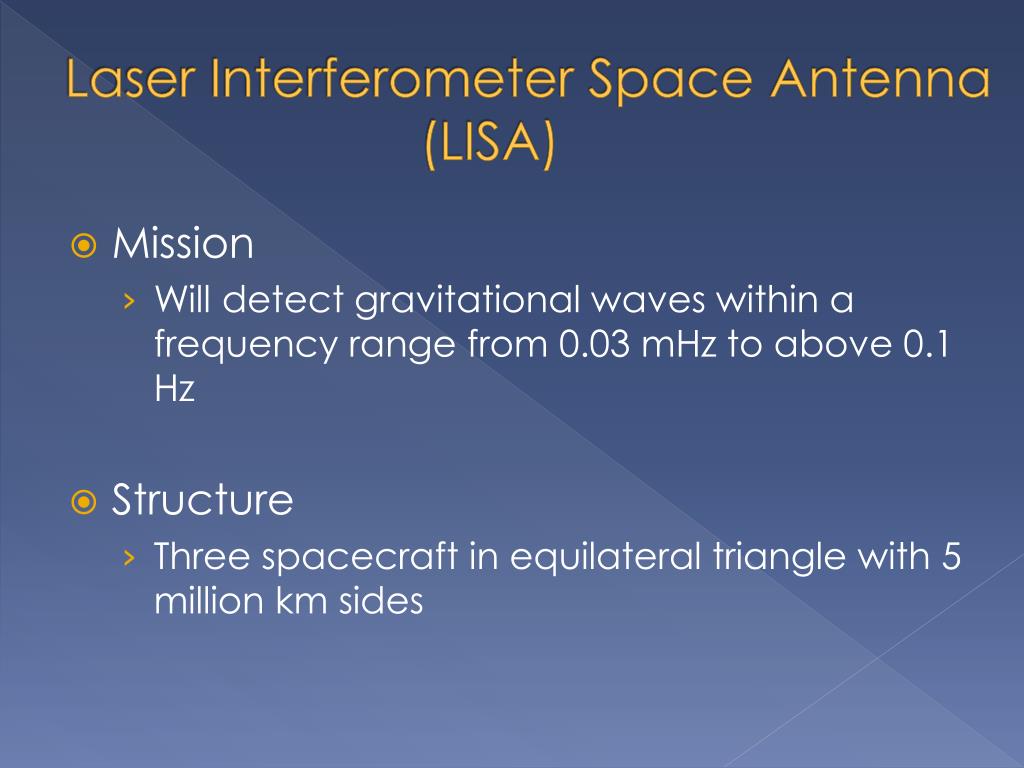 Laser Interferometer Space Antenna (LISA)

Mission

› Will detect gravitational waves within a frequency range from 0.03 mHz to above 0.1 Hz

Structure

› Three spacecraft in equilateral triangle with 5 million km sides